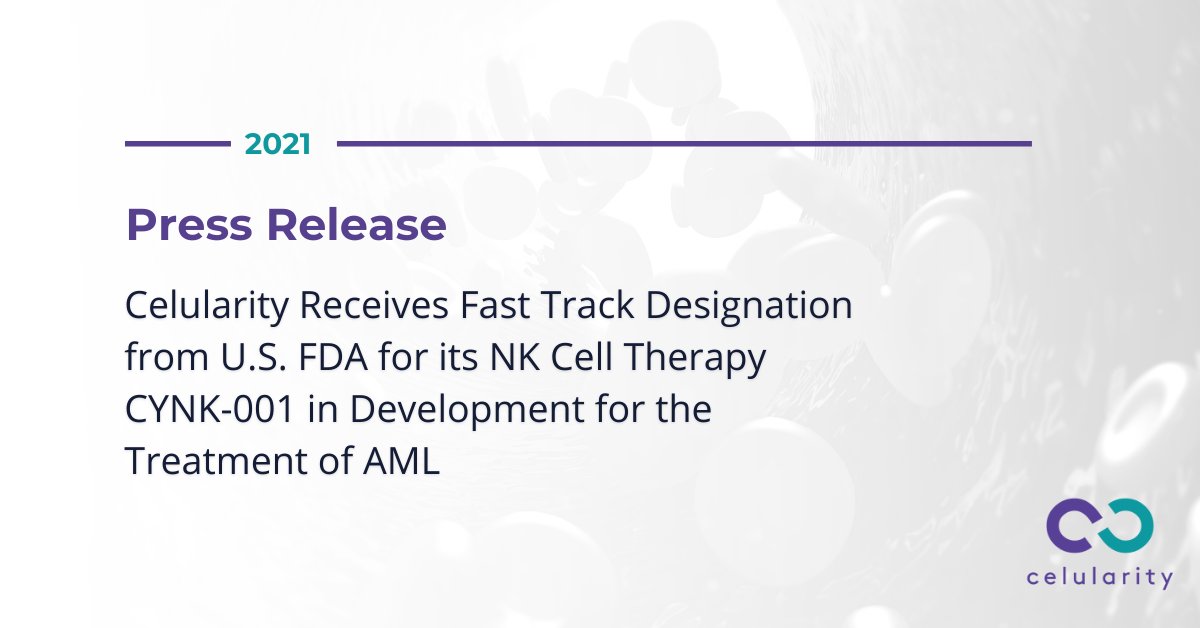 2021

Press Release

Celularity Receives Fast Track Designation from U.S. FDA for its NK Cell Therapy CYNK-001 in Development for the Treatment of AML

celularity